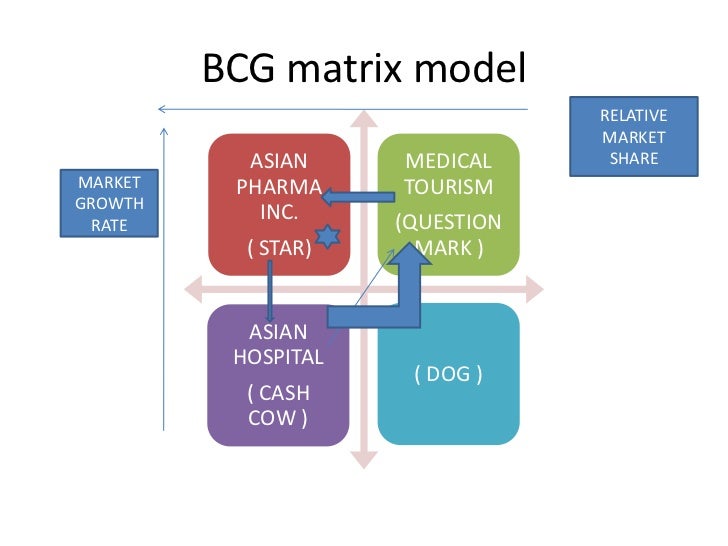 BCG matrix model

RELATIVE MARKET SHARE

MARKET GROWTH RATE

ASIAN PHARMA INC.

( STAR)

MEDICAL TOURISM

(QUESTION MARK )

ASIAN HOSPITAL

( CASH COW )

( DOG )